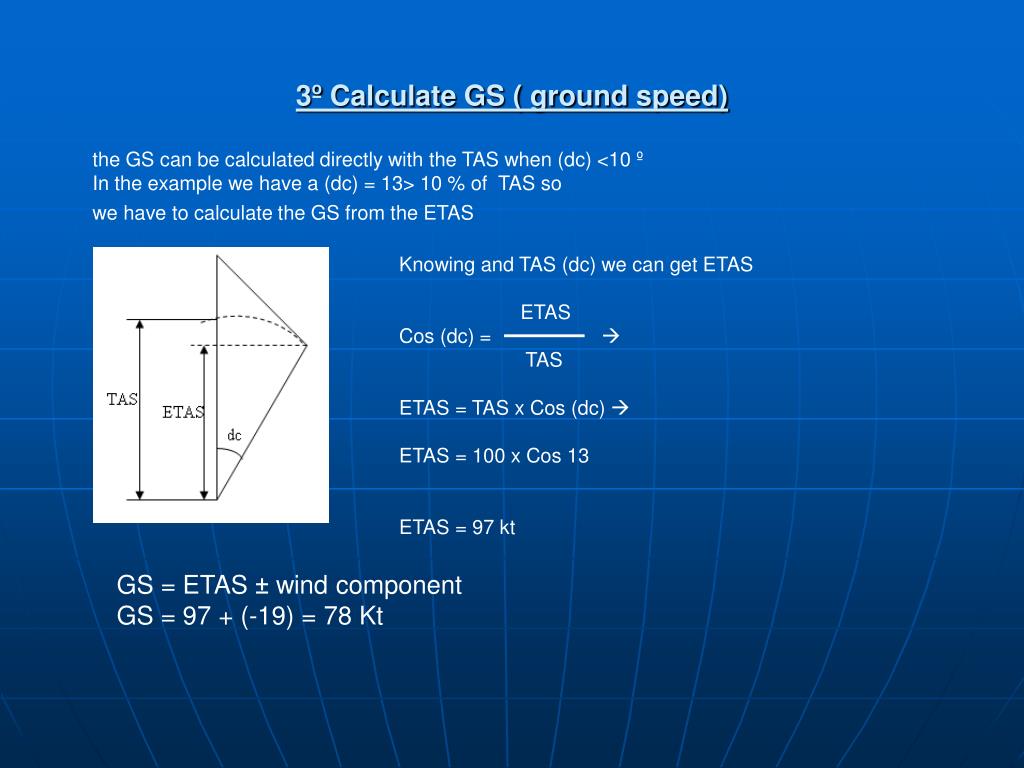 3º Calculate GS ( ground speed)

the GS can be calculated directly with the TAS when (dc) <10 º
In the example we have a (dc) = 13> 10 % of TAS so
we have to calculate the GS from the ETAS

TAS
ETAS
dc

Knowing and TAS (dc) we can get ETAS

Cos (dc) = $\frac{ETAS}{TAS}$ →

ETAS = TAS x Cos (dc) →

ETAS = 100 x Cos 13

ETAS = 97 kt

GS = ETAS ± wind component
GS = 97 + (-19) = 78 Kt